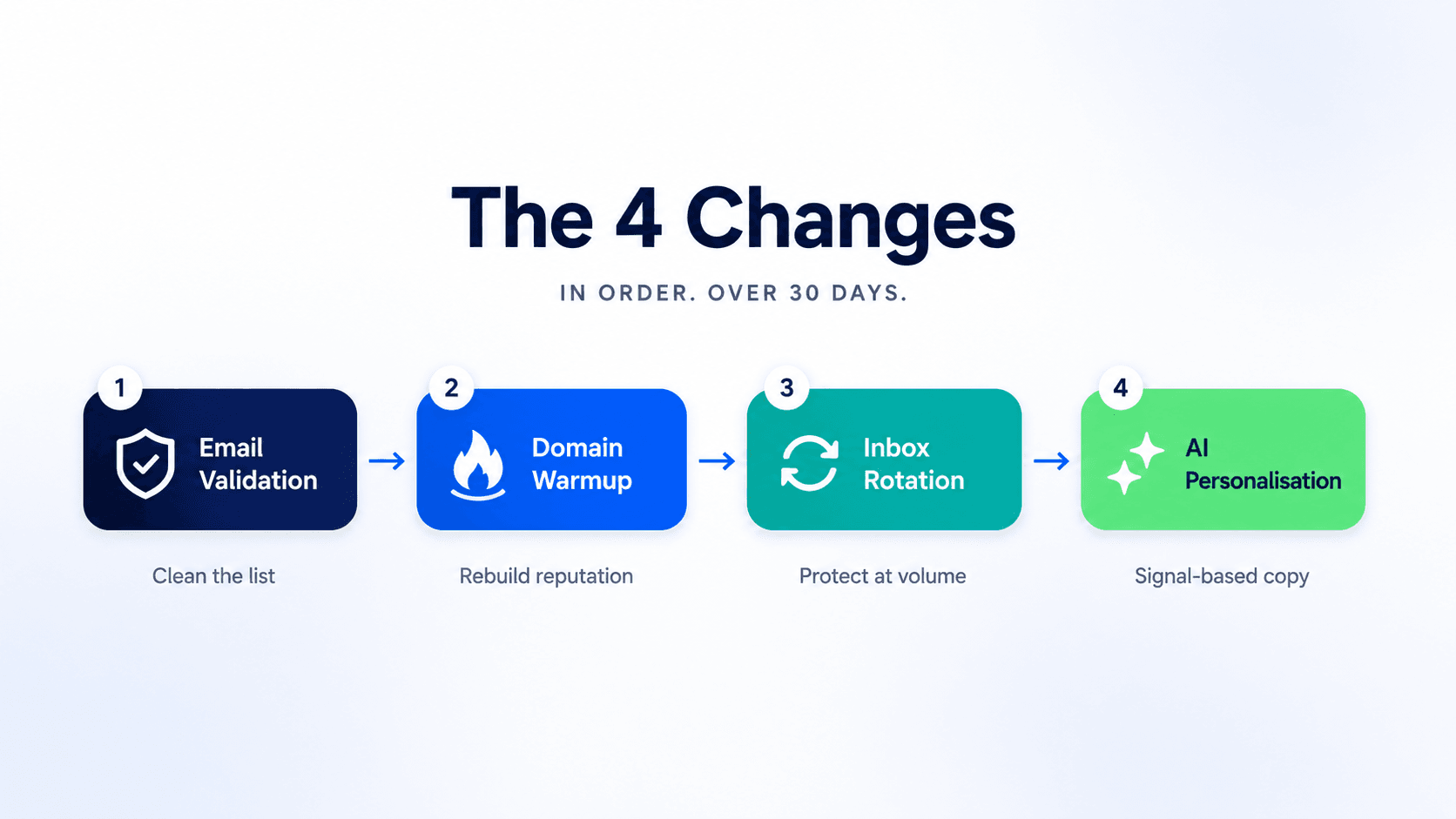 The 4 Changes

IN ORDER. OVER 30 DAYS.

1
Email Validation

Clean the list

2
Domain Warmup

Rebuild reputation

3
Inbox Rotation

Protect at volume

4
AI Personalisation

Signal-based copy